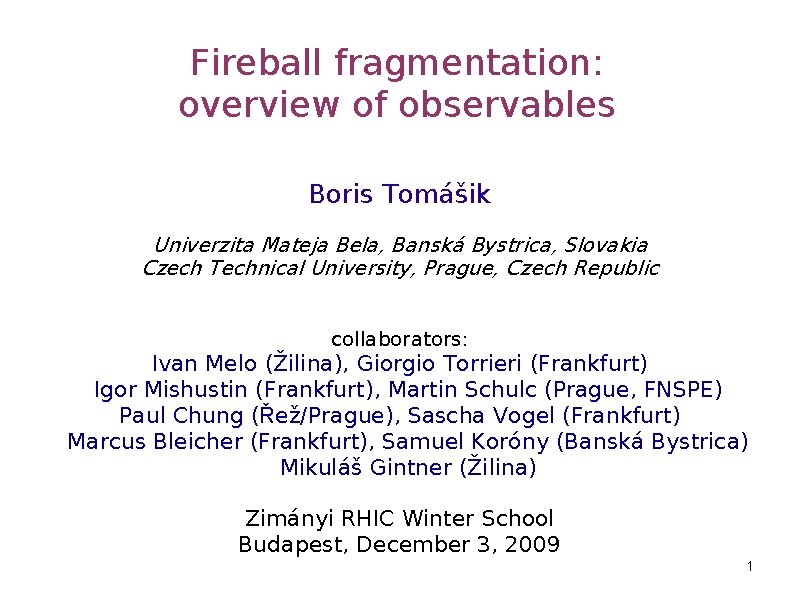 Fireball fragmentation:
overview of observables

Boris Tomášik

Univerzita Mateja Bela, Banská Bystrica, Slovakia
Czech Technical University, Prague, Czech Republic

collaborators:
Ivan Melo (Žilina), Giorgio Torrieri (Frankfurt)
Igor Mishustin (Frankfurt), Martin Schulc (Prague, FNSPE)
Paul Chung (Řež/Prague), Sascha Vogel (Frankfurt)
Marcus Bleicher (Frankfurt), Samuel Koróny (Banská Bystrica)
Mikuláš Gintner (Žilina)

Zimányi RHIC Winter School
Budapest, December 3, 2009

1